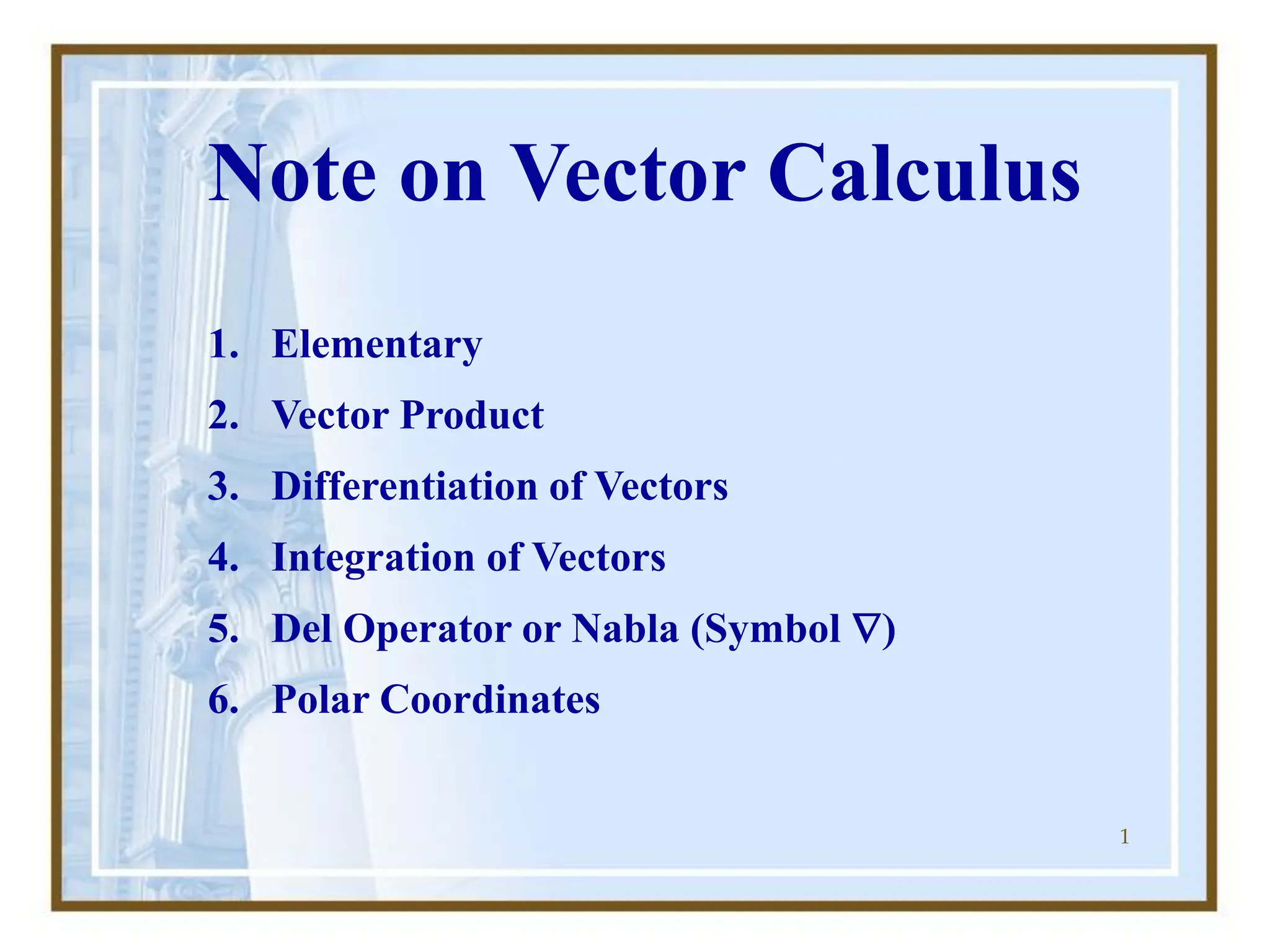 Note on Vector Calculus

1. Elementary
2. Vector Product
3. Differentiation of Vectors
4. Integration of Vectors
5. Del Operator or Nabla (Symbol $\nabla$)
6. Polar Coordinates

1